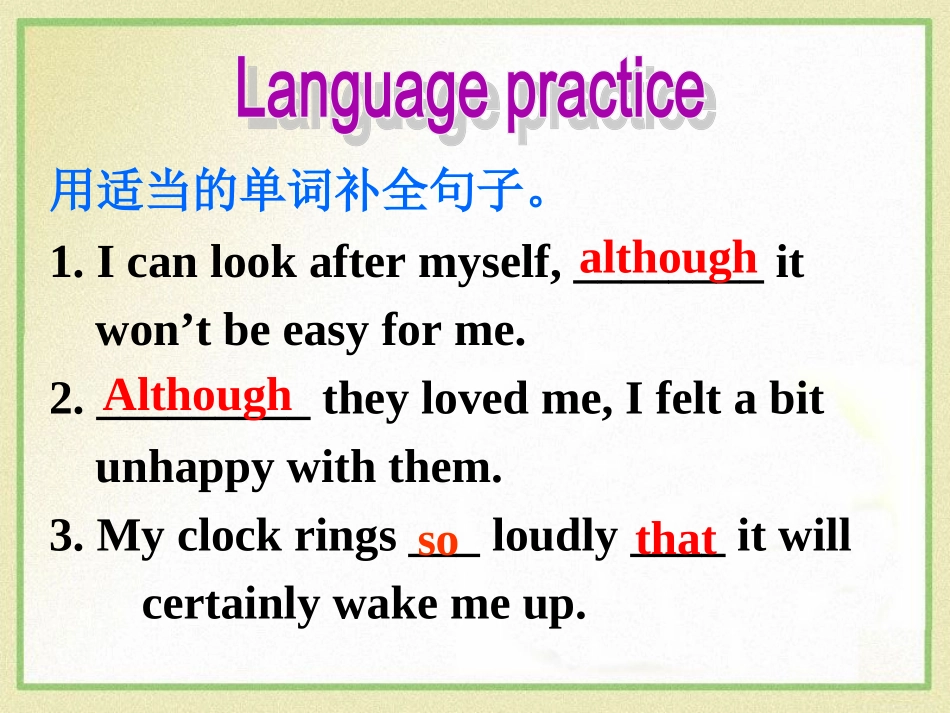 Language practice

用适当的单词补全句子。

1. I can look after myself, although it won’t be easy for me.

2. Although they loved me, I felt a bit unhappy with them.

3. My clock rings so loudly that it will certainly wake me up.